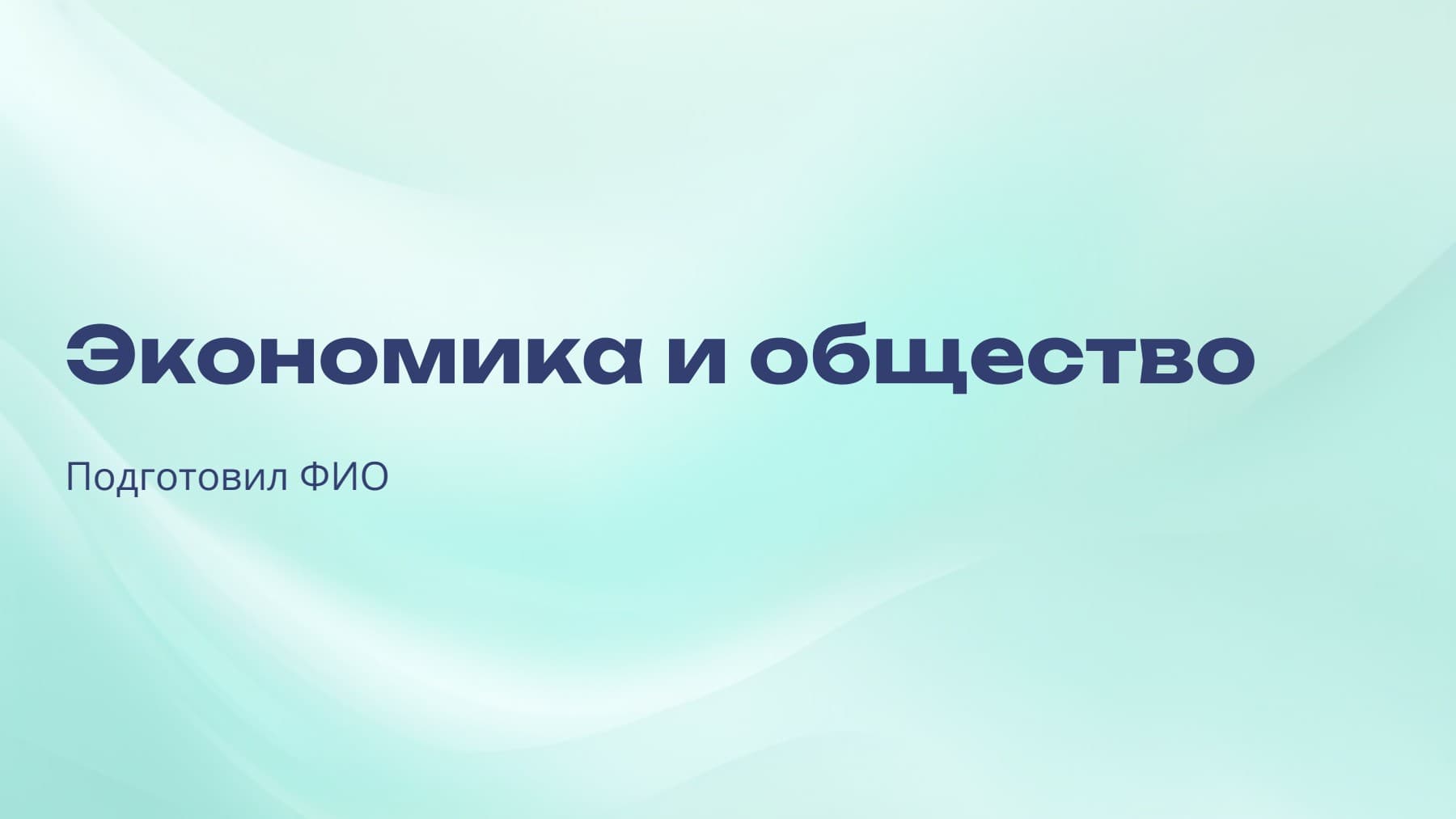 Экономика и общество

Подготовил ФИО